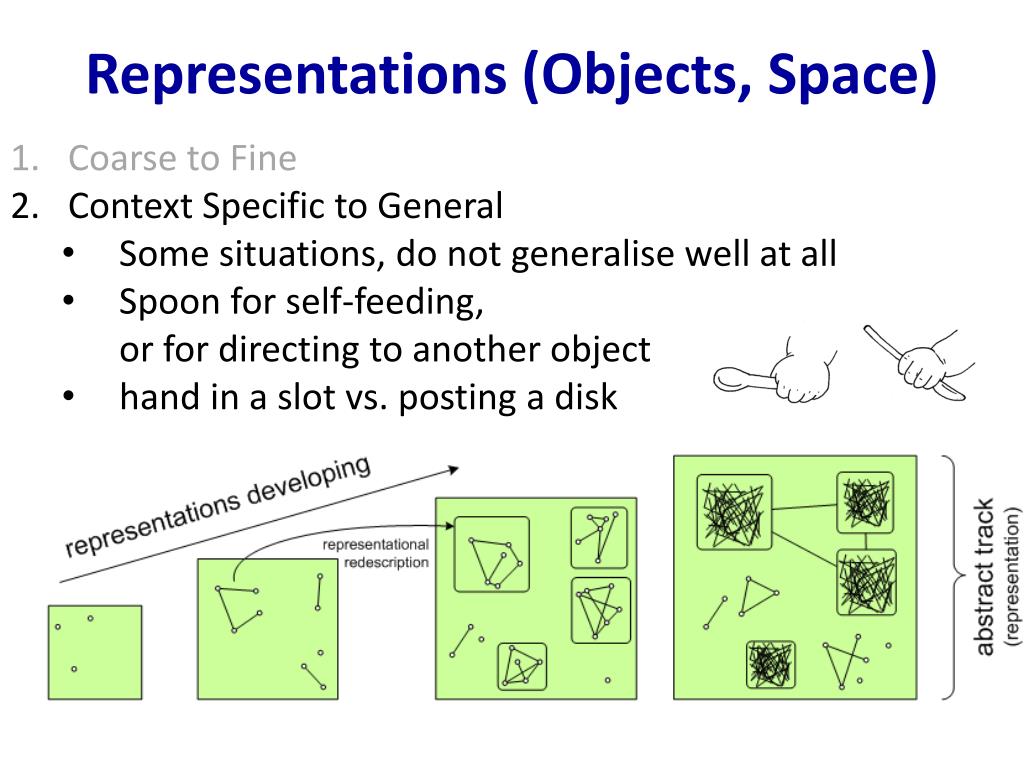 Representations (Objects, Space)

1. Coarse to Fine
2. Context Specific to General
• Some situations, do not generalise well at all
• Spoon for self-feeding, or for directing to another object
• hand in a slot vs. posting a disk

representations developing

representational redescription

abstract track (representation)